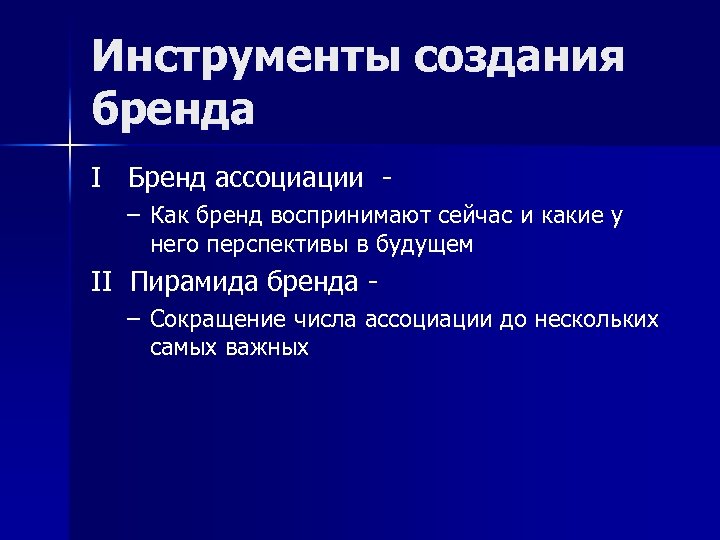 Инструменты создания бренда

I Бренд ассоциации -

– Как бренд воспринимают сейчас и какие у него перспективы в будущем

II Пирамида бренда -

– Сокращение числа ассоциации до нескольких самых важных